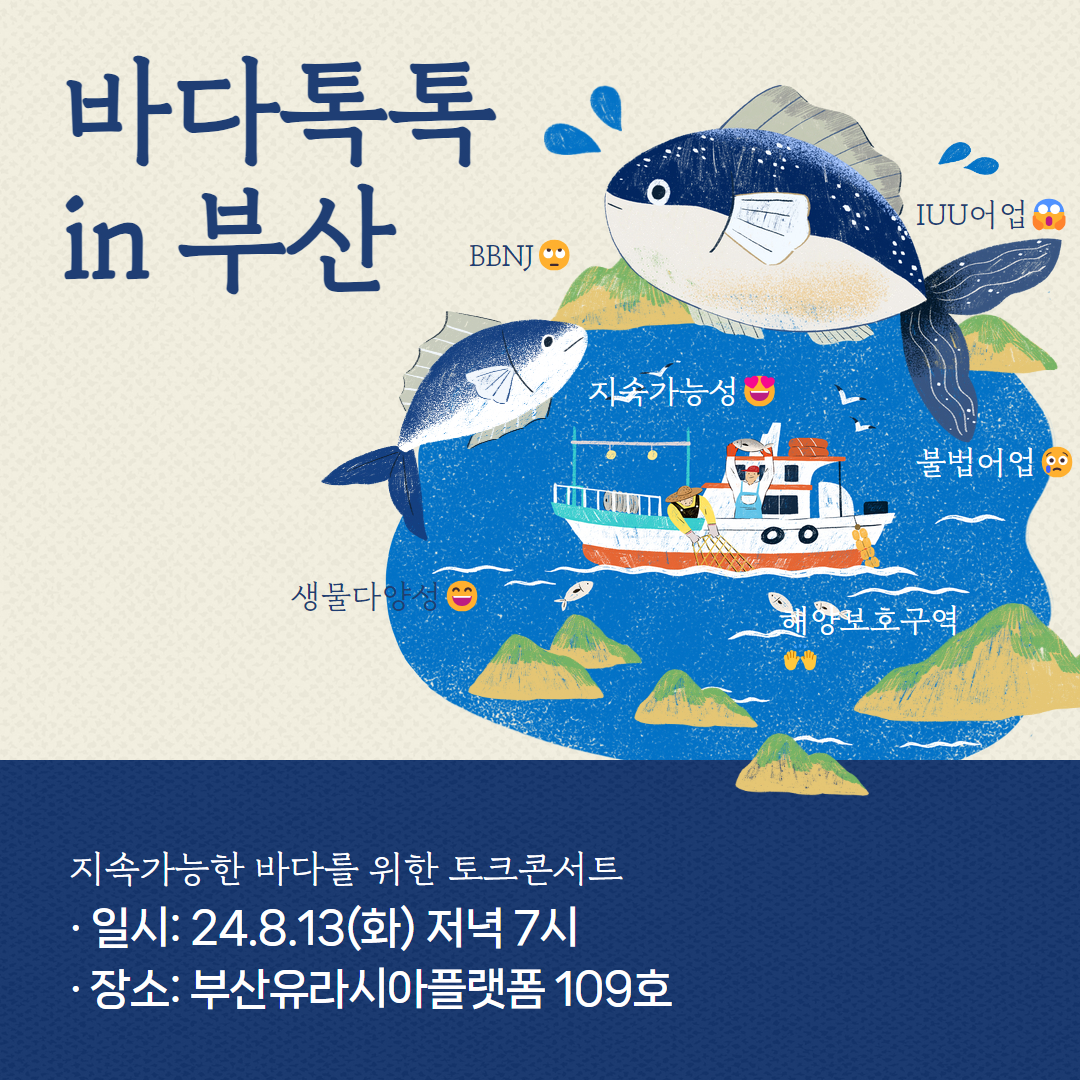 바다톡톡
in 부산

BBNJ 🙄

IUU어업 😱

지속가능성 😍

불법어업 🥺

생물다양성 😄

해양보호구역 🙌

지속가능한 바다를 위한 토크콘서트
· 일시: 24.8.13(화) 저녁 7시
· 장소: 부산유라시아플랫폼 109호